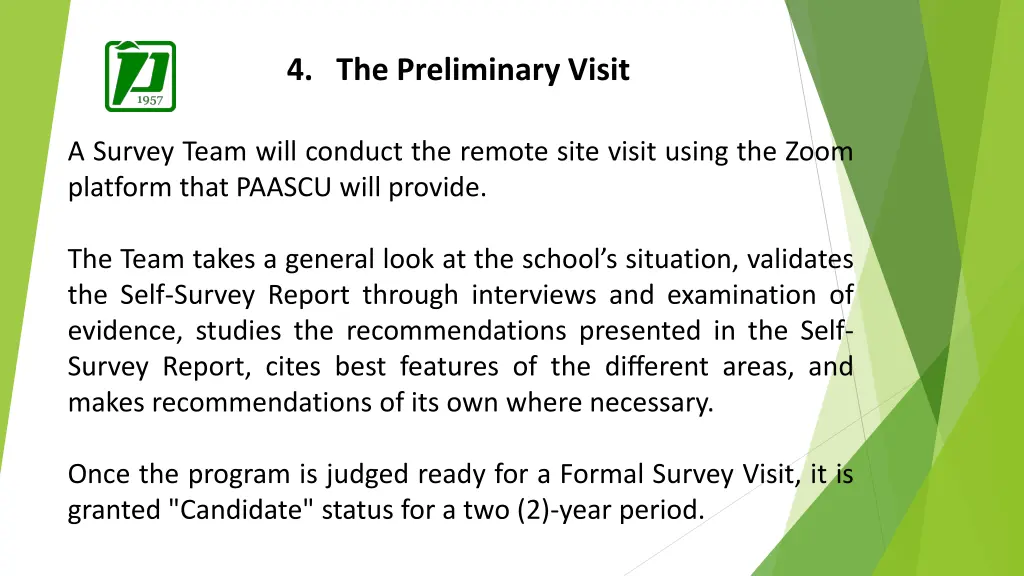 1957

4. The Preliminary Visit

A Survey Team will conduct the remote site visit using the Zoom platform that PAASCU will provide.

The Team takes a general look at the school's situation, validates the Self-Survey Report through interviews and examination of evidence, studies the recommendations presented in the Self-Survey Report, cites best features of the different areas, and makes recommendations of its own where necessary.

Once the program is judged ready for a Formal Survey Visit, it is granted "Candidate" status for a two (2)-year period.